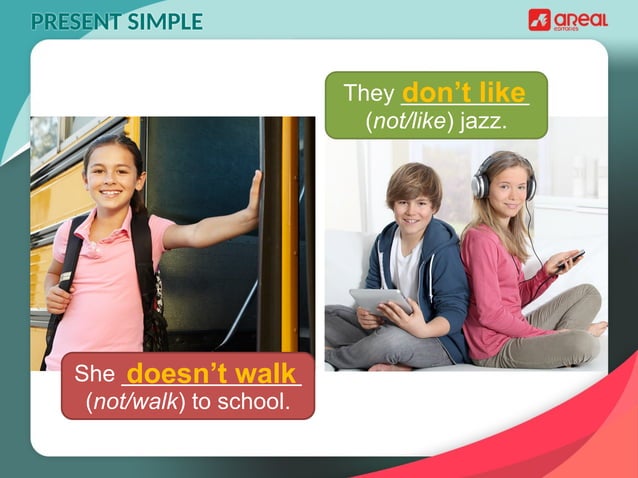 PRESENT SIMPLE

areal editores

They don't like (not/like) jazz.

She doesn't walk (not/walk) to school.